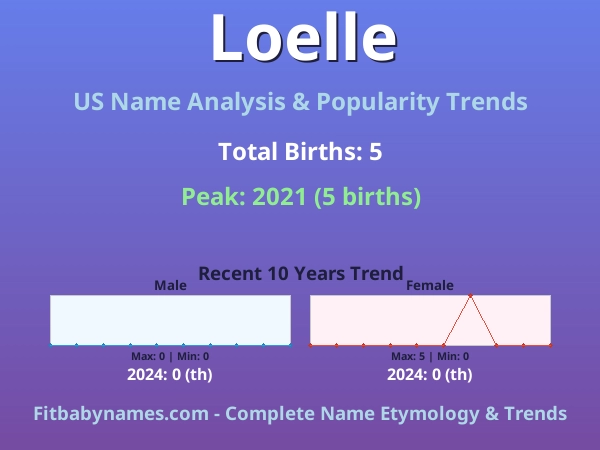 Loelle

US Name Analysis & Popularity Trends

Total Births: 5

Peak: 2021 (5 births)

Recent 10 Years Trend

Male

Max: 0 | Min: 0

2024: 0 (th)

Female

Max: 5 | Min: 0

2024: 0 (th)

Fitbabynames.com - Complete Name Etymology & Trends